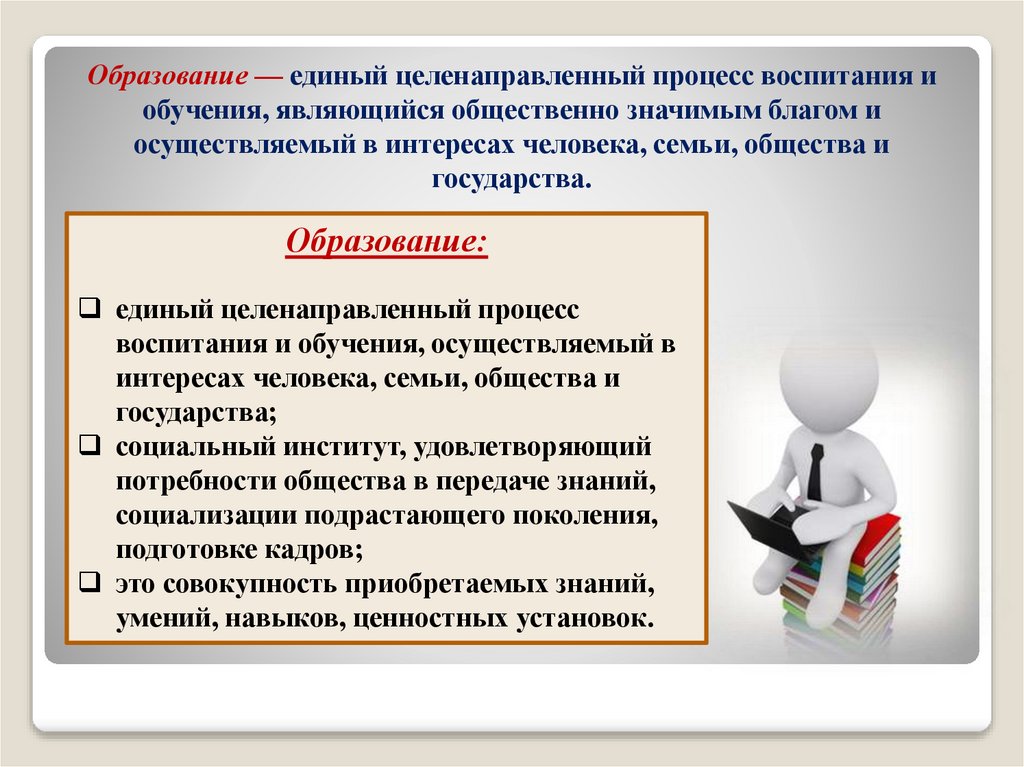 Образование — единый целенаправленный процесс воспитания и обучения, являющийся общественно значимым благом и осуществляемый в интересах человека, семьи, общества и государства.

Образование:

❑ единый целенаправленный процесс воспитания и обучения, осуществляемый в интересах человека, семьи, общества и государства;
❑ социальный институт, удовлетворяющий потребности общества в передаче знаний, социализации подрастающего поколения, подготовке кадров;
❑ это совокупность приобретаемых знаний, умений, навыков, ценностных установок.